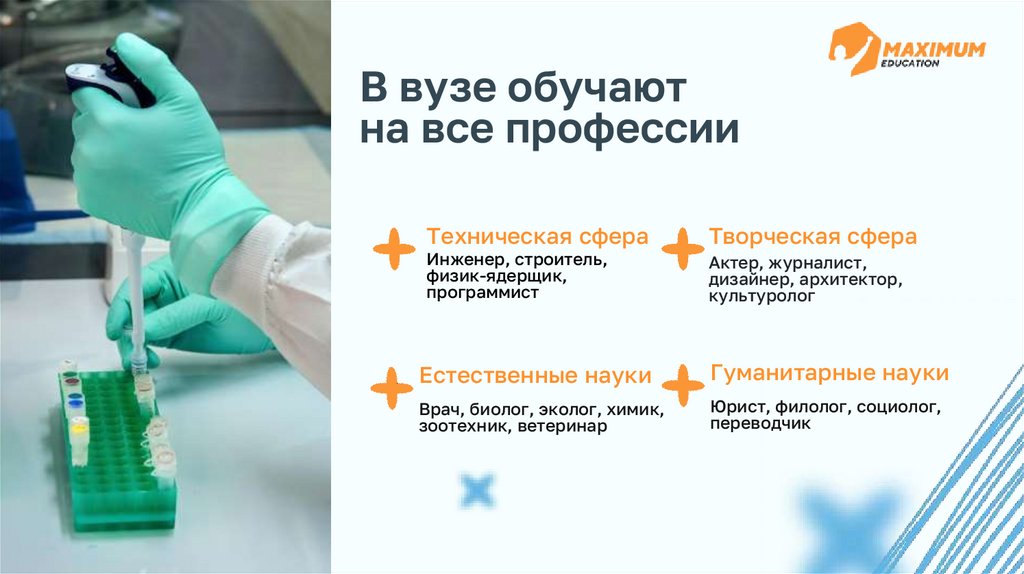 MAXIMUM EDUCATION

В вузе обучают на все профессии

Техническая сфера
Инженер, строитель, физик-ядерщик, программист

Творческая сфера
Актер, журналист, дизайнер, архитектор, культуролог

Естественные науки
Врач, биолог, эколог, химик, зоотехник, ветеринар

Гуманитарные науки
Юрист, филолог, социолог, переводчик